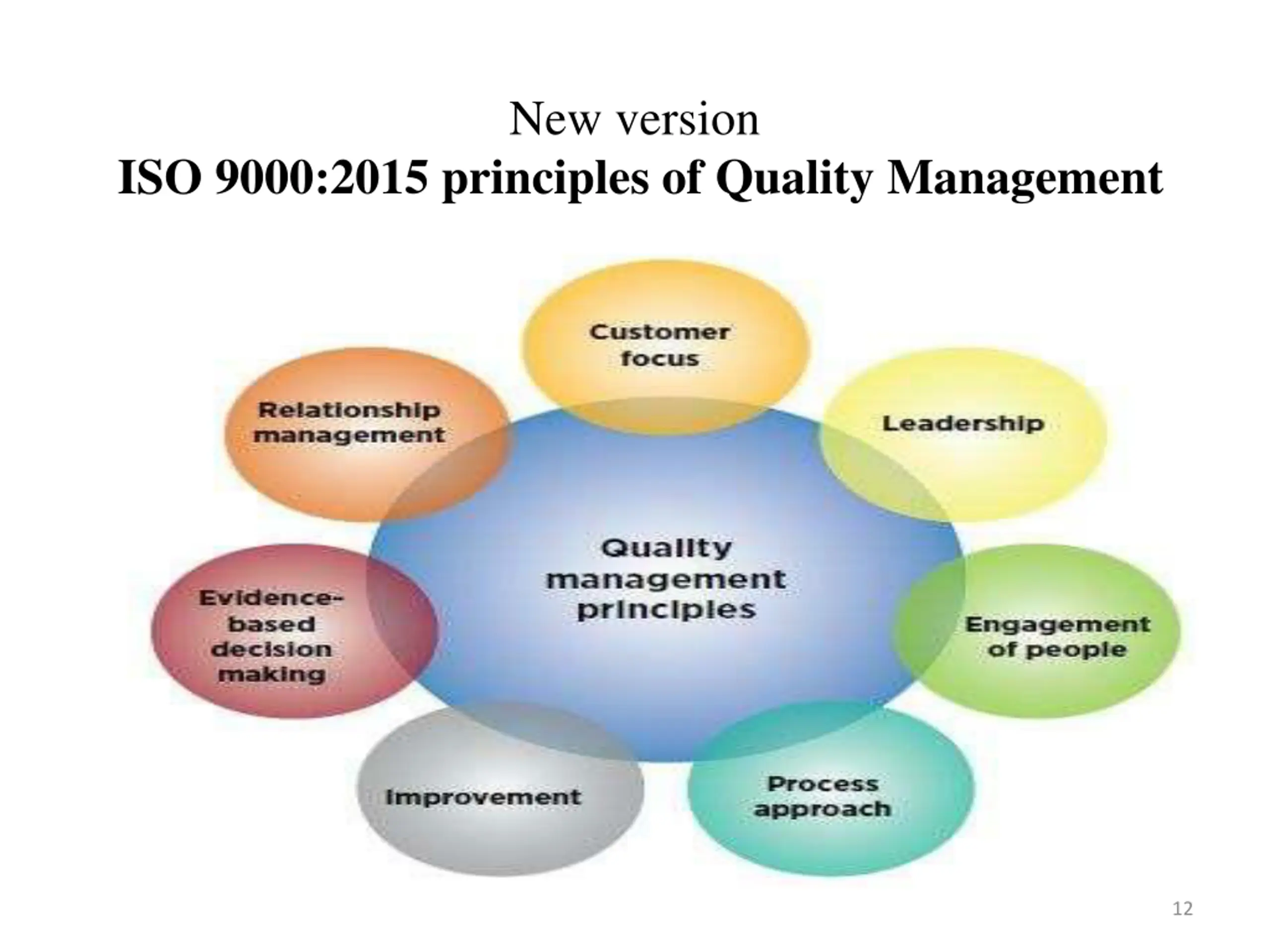 New version
ISO 9000:2015 principles of Quality Management

Customer focus

Leadership

Engagement of people

Process approach

Improvement

Evidence-based decision making

Relationship management

Quality management principles

12